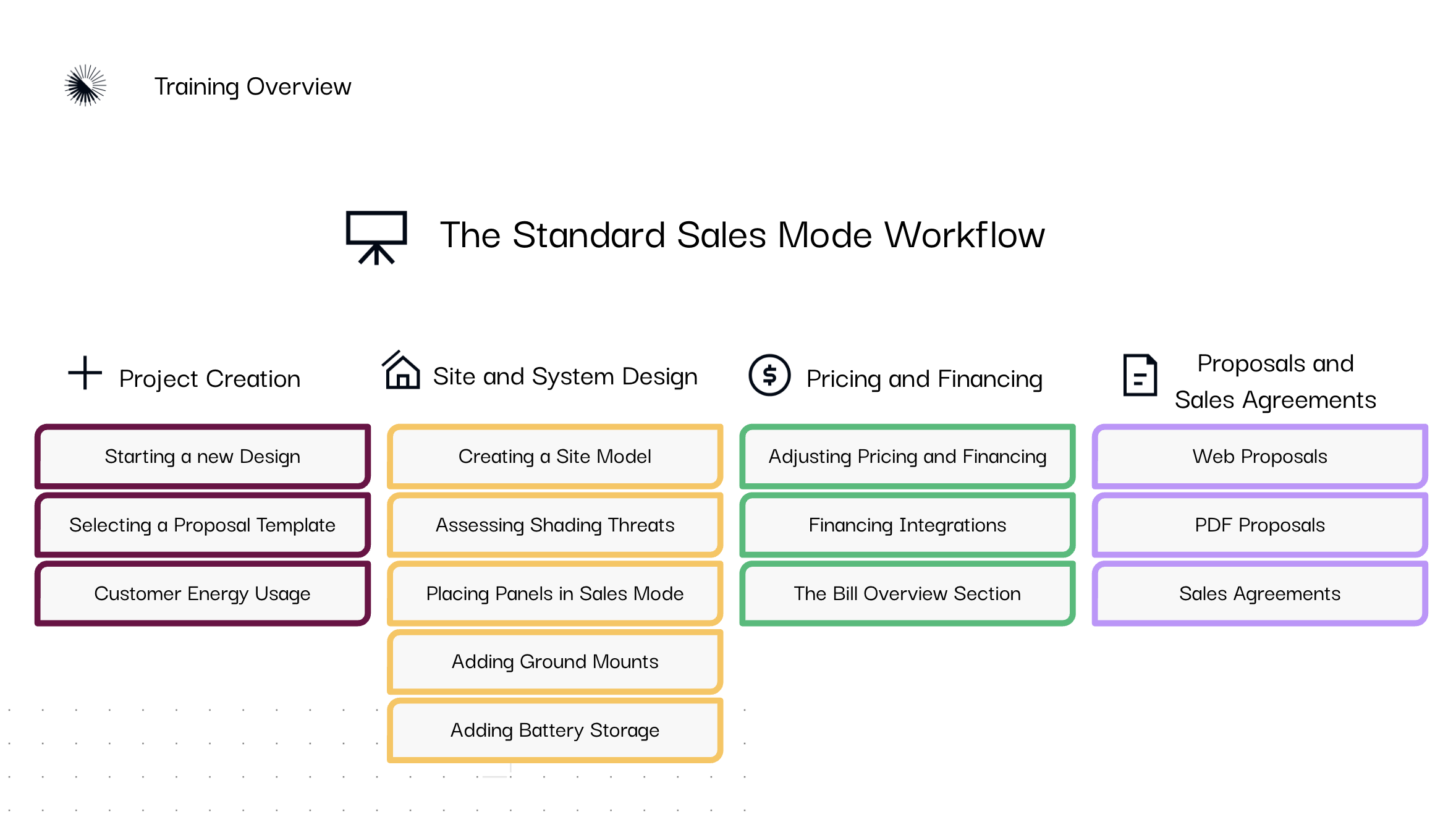 Training Overview

The Standard Sales Mode Workflow

Project Creation

Starting a new Design

Selecting a Proposal Template

Customer Energy Usage

Site and System Design

Creating a Site Model

Assessing Shading Threats

Placing Panels in Sales Mode

Adding Ground Mounts

Adding Battery Storage

Pricing and Financing

Adjusting Pricing and Financing

Financing Integrations

The Bill Overview Section

Proposals and Sales Agreements

Web Proposals

PDF Proposals

Sales Agreements